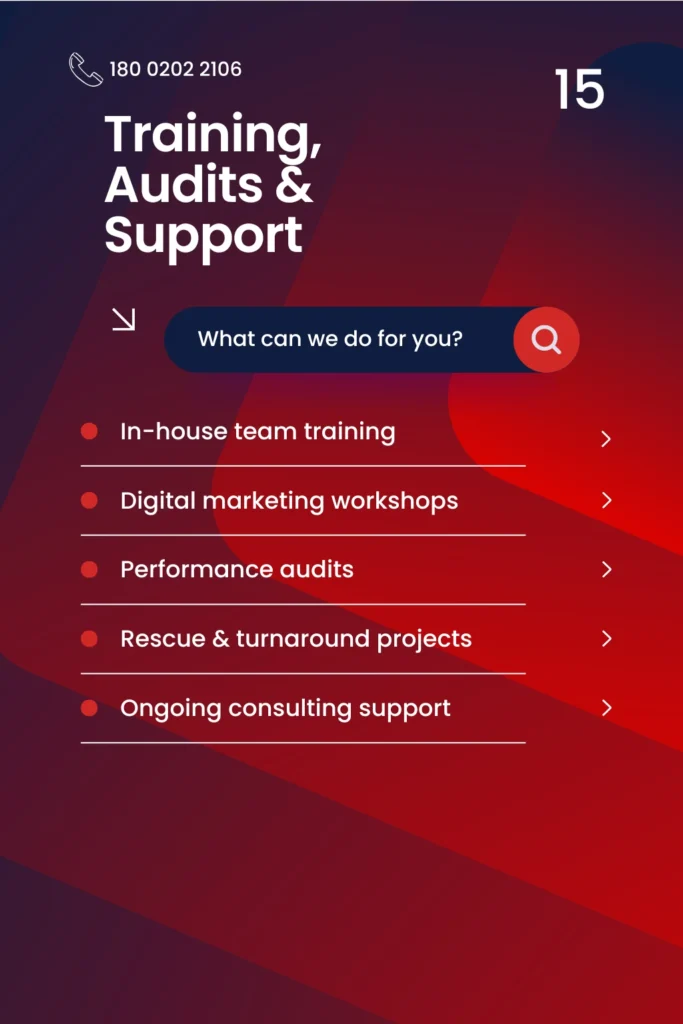 180 0202 2106

15

Training, Audits & Support

What can we do for you?

In-house team training

Digital marketing workshops

Performance audits

Rescue & turnaround projects

Ongoing consulting support